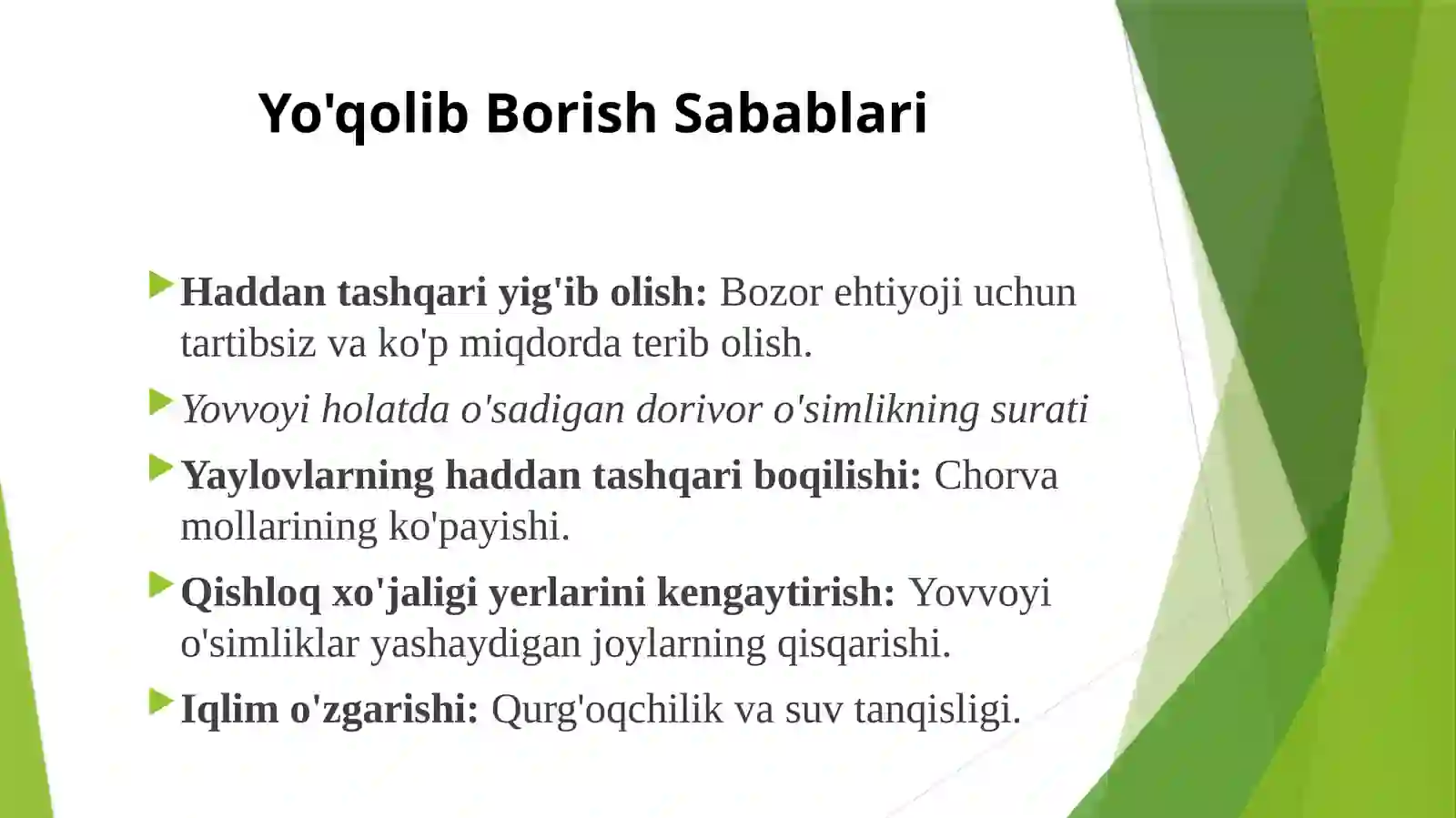 Yo'qolib Borish Sabablari

Haddan tashqari yig'ib olish: Bozor ehtiyoji uchun tartibsiz va ko'p miqdorda terib olish.

Yovvoyi holatda o'sadigan dorivor o'simlikning surati

Yaylovlarning haddan tashqari boqilishi: Chorva mollarining ko'payishi.

Qishloq xo'jaligi yerlarini kengaytirish: Yovvoyi o'simliklar yashaydigan joylarning qisqarishi.

Iqlim o'zgarishi: Qurg'oqchilik va suv tanqisligi.